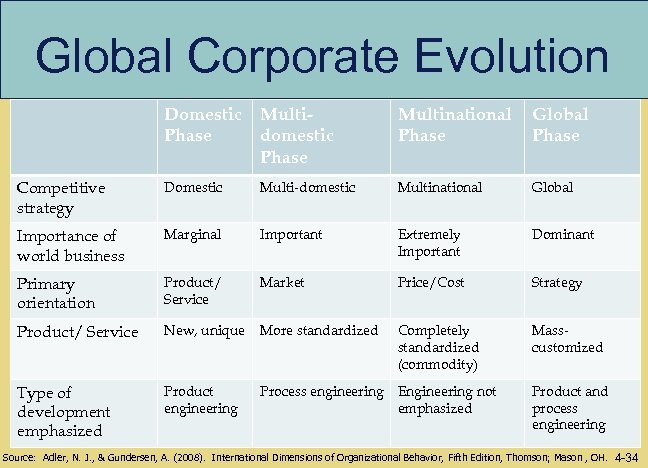 Global Corporate Evolution

| | Domestic Phase | Multi-domestic Phase | Multinational Phase | Global Phase |
|---|---|---|---|---|
| Competitive strategy | Domestic | Multi-domestic | Multinational | Global |
| Importance of world business | Marginal | Important | Extremely Important | Dominant |
| Primary orientation | Product/ Service | Market | Price/Cost | Strategy |
| Product/ Service | New, unique | More standardized | Completely standardized (commodity) | Mass-customized |
| Type of development emphasized | Product engineering | Process engineering | Engineering not emphasized | Product and process engineering |

Source: Adler, N. J., & Gundersen, A. (2008). International Dimensions of Organizational Behavior, Fifth Edition, Thomson; Mason , OH. 4-34